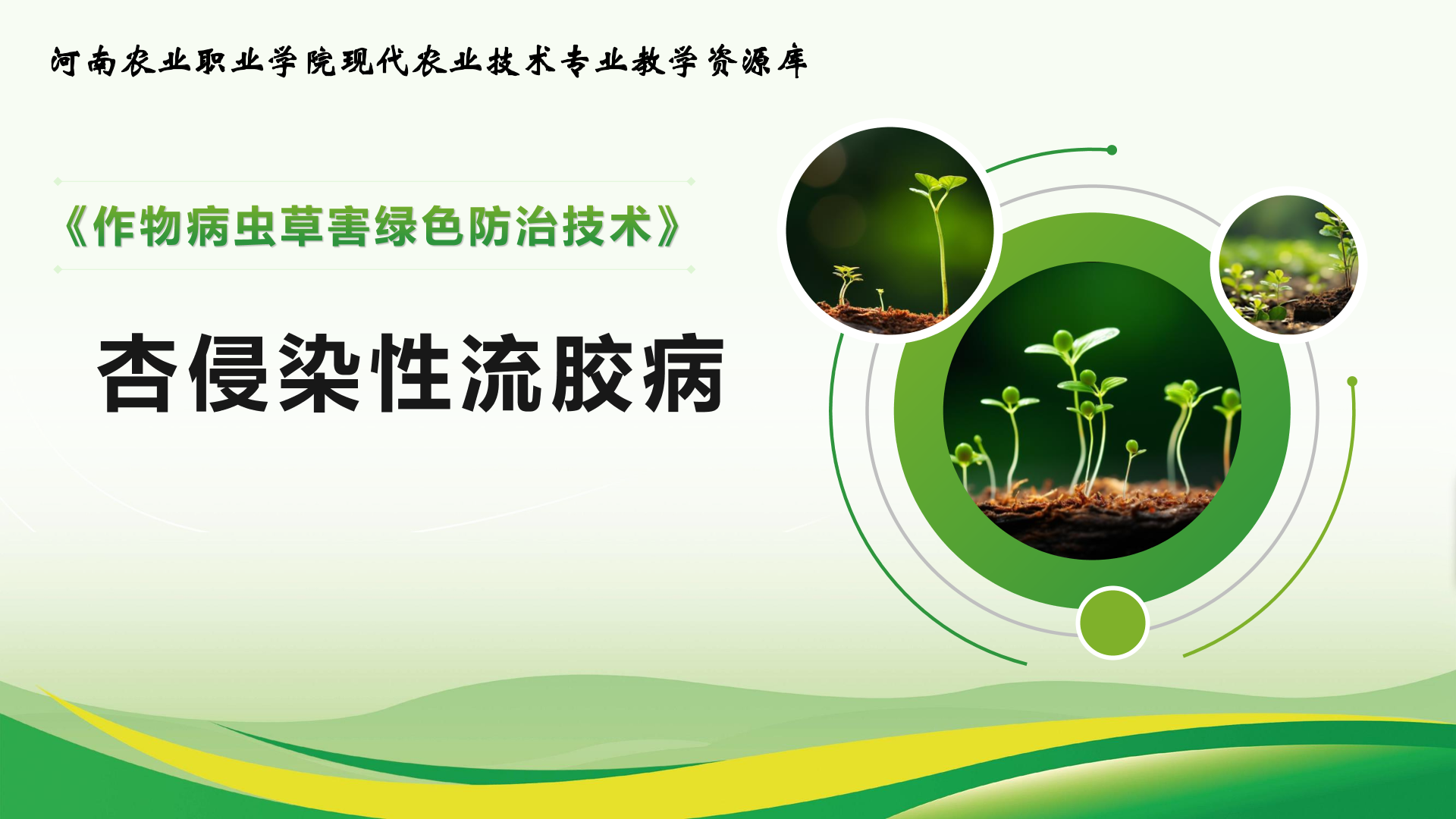 河南农业职业学院现代农业技术专业教学资源库

《作物病虫草害绿色防治技术》

杏侵染性流胶病